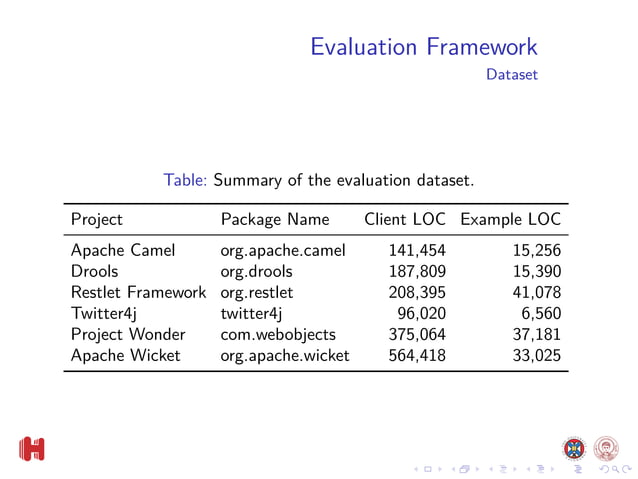 Evaluation Framework
Dataset

Table: Summary of the evaluation dataset.

| Project | Package Name | Client LOC | Example LOC |
|---|---|---|---|
| Apache Camel | org.apache.camel | 141,454 | 15,256 |
| Drools | org.drools | 187,809 | 15,390 |
| Restlet Framework | org.restlet | 208,395 | 41,078 |
| Twitter4j | twitter4j | 96,020 | 6,560 |
| Project Wonder | com.webobjects | 375,064 | 37,181 |
| Apache Wicket | org.apache.wicket | 564,418 | 33,025 |